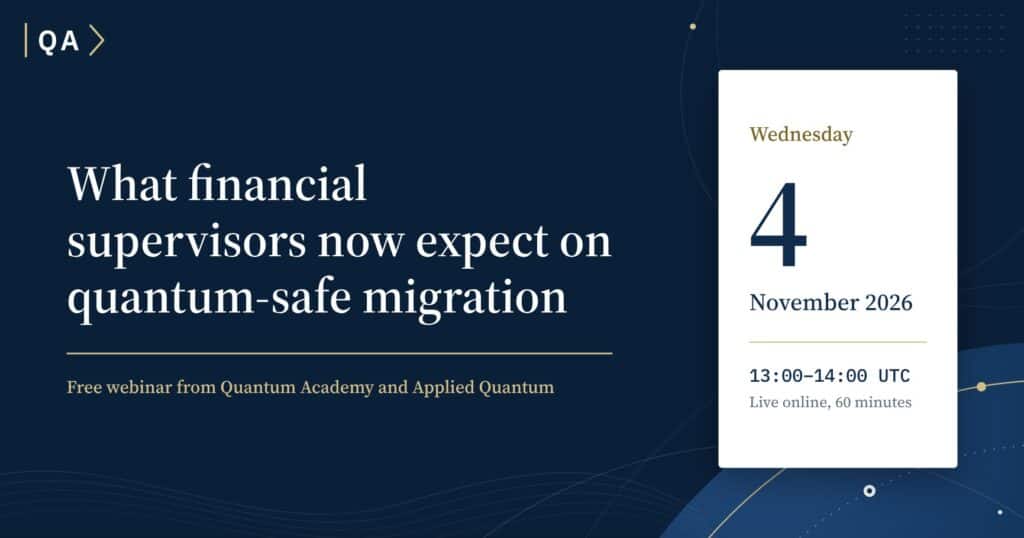 QA

What financial supervisors now expect on quantum-safe migration

Free webinar from Quantum Academy and Applied Quantum

Wednesday

4

November 2026

13:00–14:00 UTC
Live online, 60 minutes